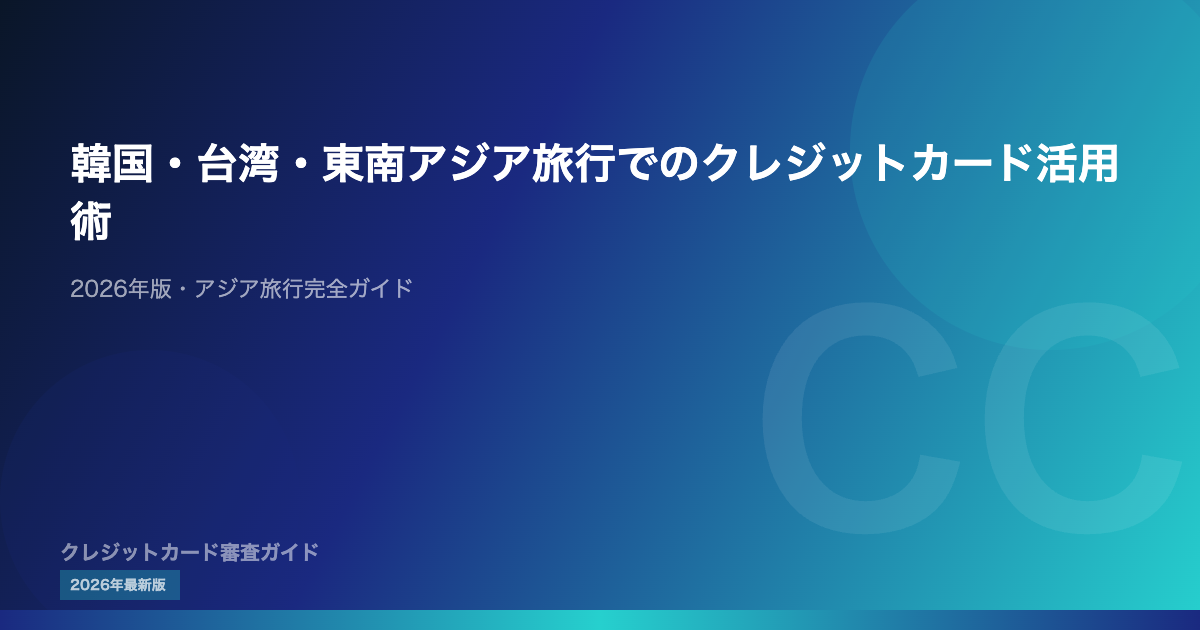 韓国・台湾・東南アジア旅行でのクレジットカード活用術

2026年版・アジア旅行完全ガイド

CC

クレジットカード審査ガイド

2026年最新版